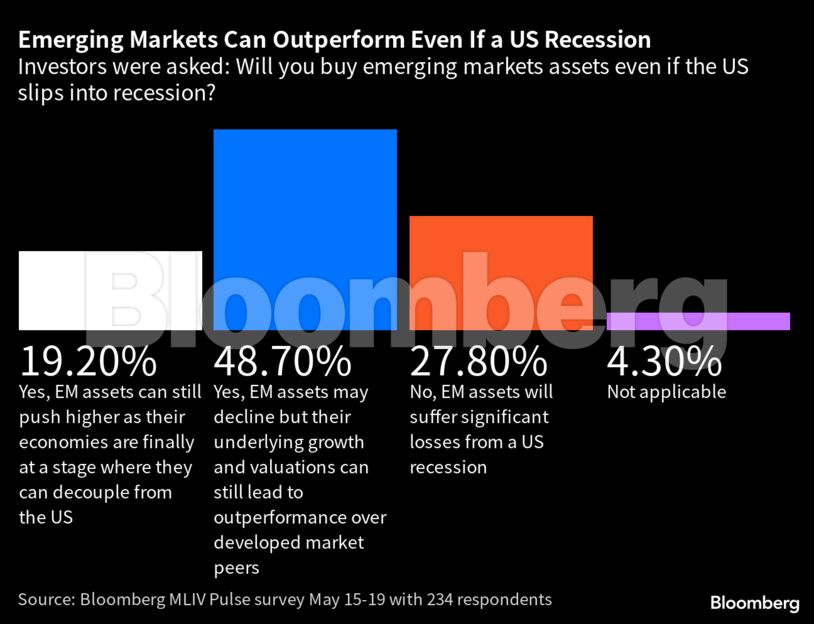 Emerging Markets Can Outperform Even If a US Recession
Investors were asked: Will you buy emerging markets assets even if the US slips into recession?

Bloomberg

19.20%
Yes, EM assets can still push higher as their economies are finally at a stage where they can decouple from the US

48.70%
Yes, EM assets may decline but their underlying growth and valuations can still lead to outperformance over developed market peers

27.80%
No, EM assets will suffer significant losses from a US recession

4.30%
Not applicable

Source: Bloomberg MLIV Pulse survey May 15-19 with 234 respondents

Bloomberg